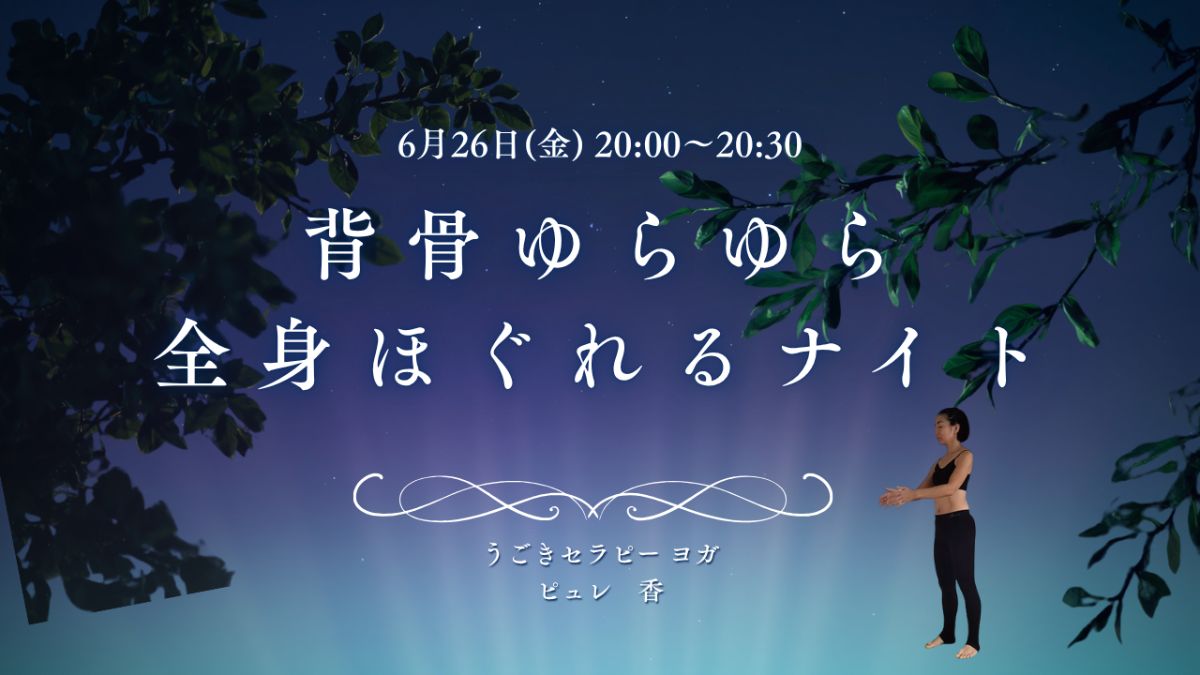 6月26日(金) 20:00〜20:30

背骨ゆらゆら
全身ほぐれるナイト

うごきセラピー ヨガ
ピュレ 香